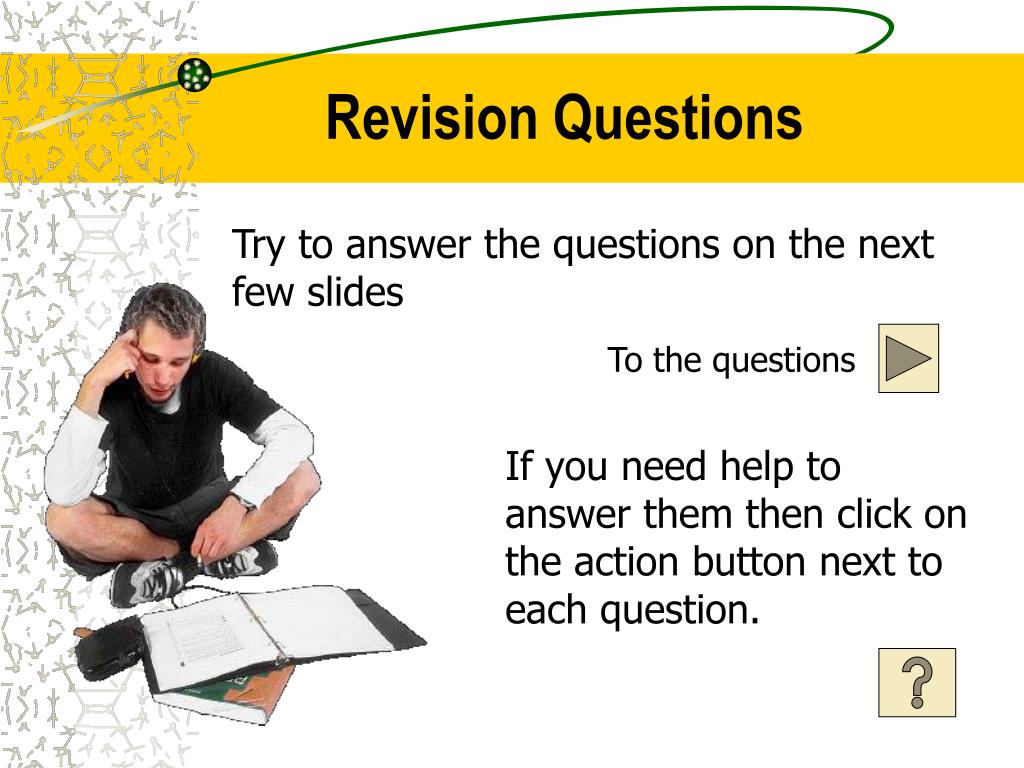 Revision Questions

Try to answer the questions on the next few slides

To the questions

If you need help to answer them then click on the action button next to each question.

?